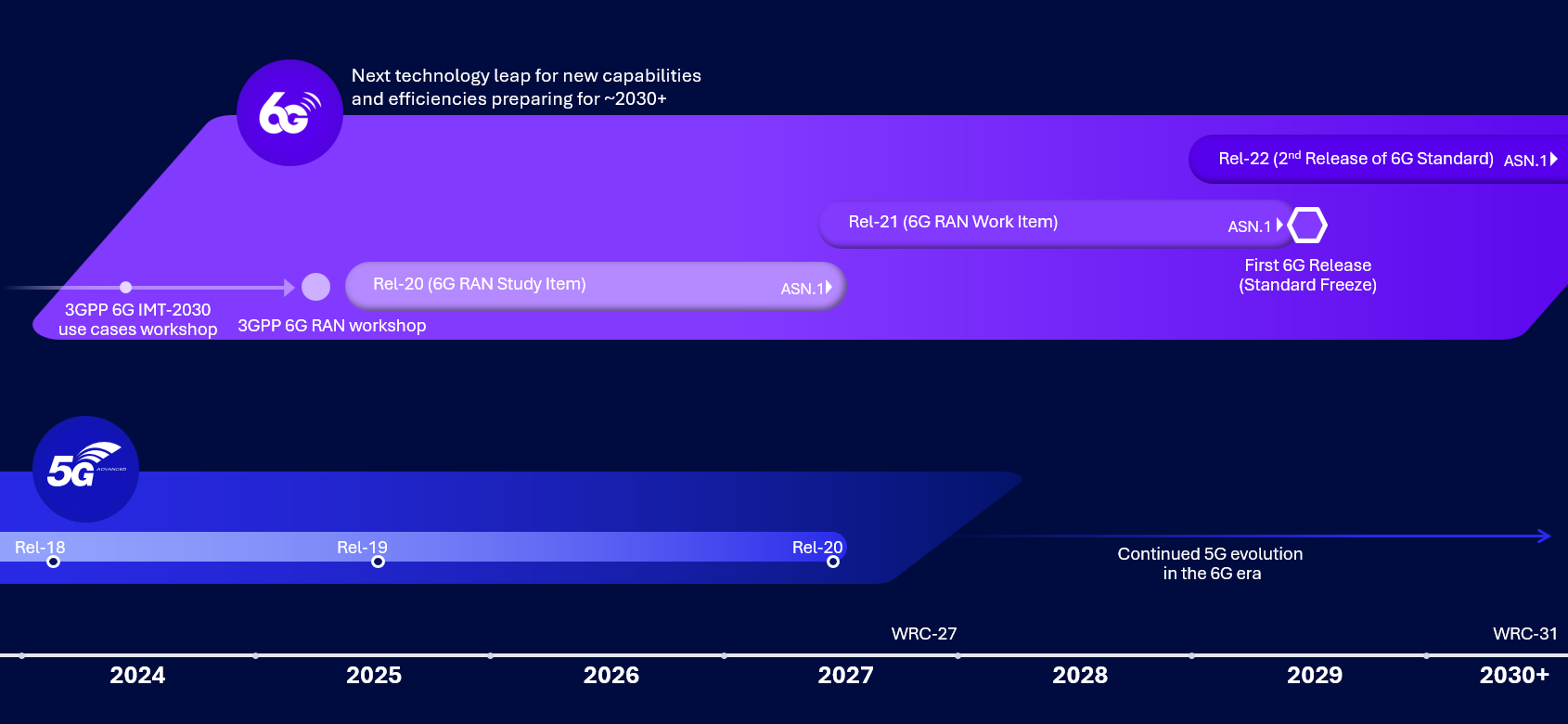 6G

Next technology leap for new capabilities and efficiencies preparing for ~2030+

Rel-22 ($2^{nd}$ Release of 6G Standard) ASN.1

Rel-21 (6G RAN Work Item) ASN.1

First 6G Release (Standard Freeze)

Rel-20 (6G RAN Study Item) ASN.1

3GPP 6G IMT-2030 use cases workshop

3GPP 6G RAN workshop

5G ADVANCED

Rel-18

Rel-19

Rel-20

Continued 5G evolution in the 6G era

WRC-27

WRC-31

2024

2025

2026

2027

2028

2029

2030+